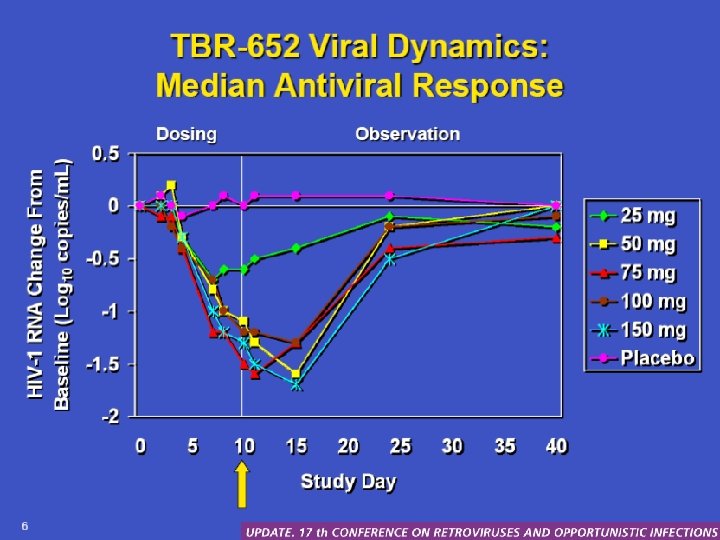 TBR-652 Viral Dynamics:
Median Antiviral Response

Dosing

Observation

HIV-1 RNA Change From Baseline ($Log_{10}$ copies/mL)

0.5

0

-0.5

-1

-1.5

-2

0 5 10 15 20 25 30 35 40

Study Day

25 mg
50 mg
75 mg
100 mg
150 mg
Placebo

6

UPDATE. 17 th CONFERENCE ON RETROVIRUSES AND OPPORTUNISTIC INFECTIONS